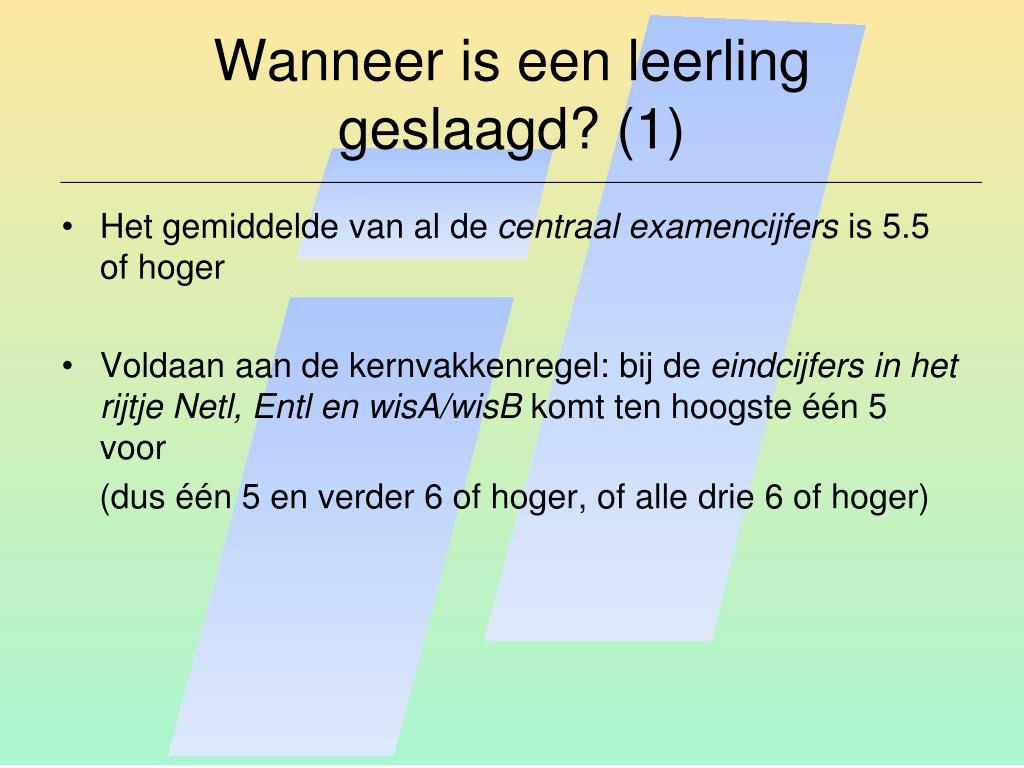 Wanneer is een leerling geslaagd? (1)

• Het gemiddelde van al de centraal examencijfers is 5.5 of hoger

• Voldaan aan de kernvakkenregel: bij de eindcijfers in het rijtje Netl, Entl en wisA/wisB komt ten hoogste één 5 voor

(dus één 5 en verder 6 of hoger, of alle drie 6 of hoger)